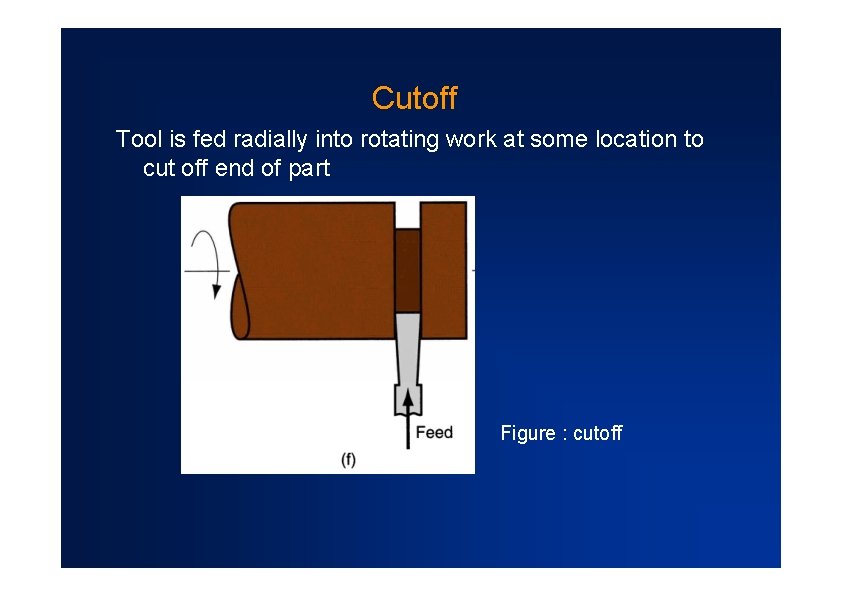 Cutoff

Tool is fed radially into rotating work at some location to cut off end of part

Feed

(f)

Figure : cutoff